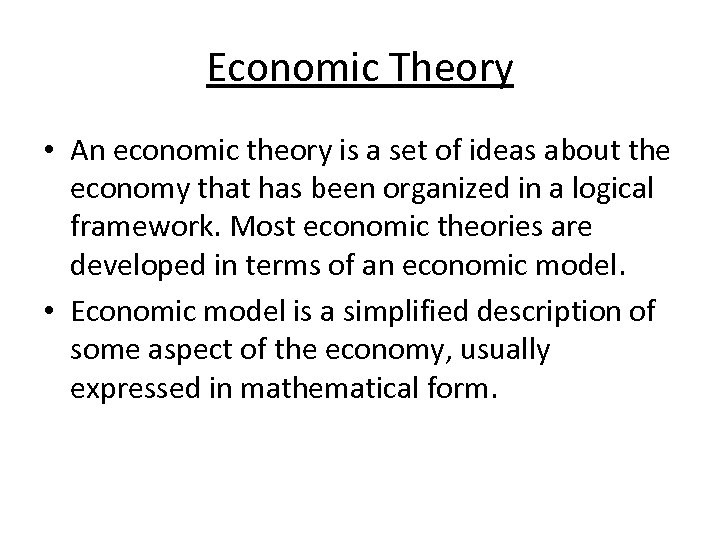 Economic Theory

• An economic theory is a set of ideas about the economy that has been organized in a logical framework. Most economic theories are developed in terms of an economic model.

• Economic model is a simplified description of some aspect of the economy, usually expressed in mathematical form.